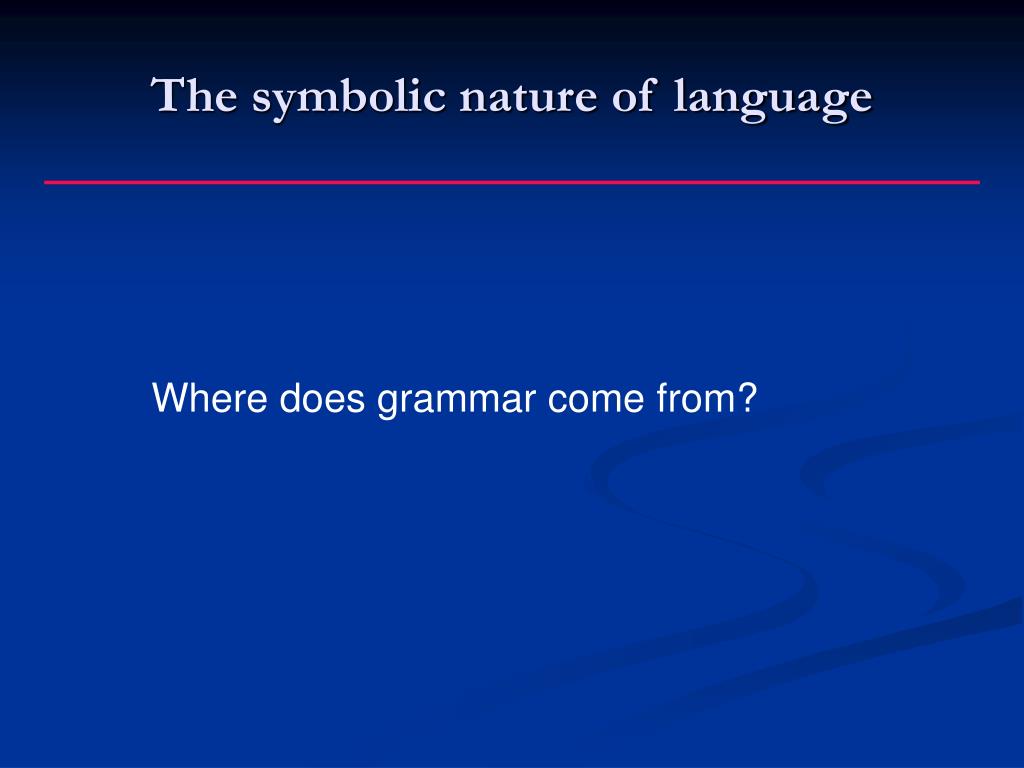 The symbolic nature of language

Where does grammar come from?